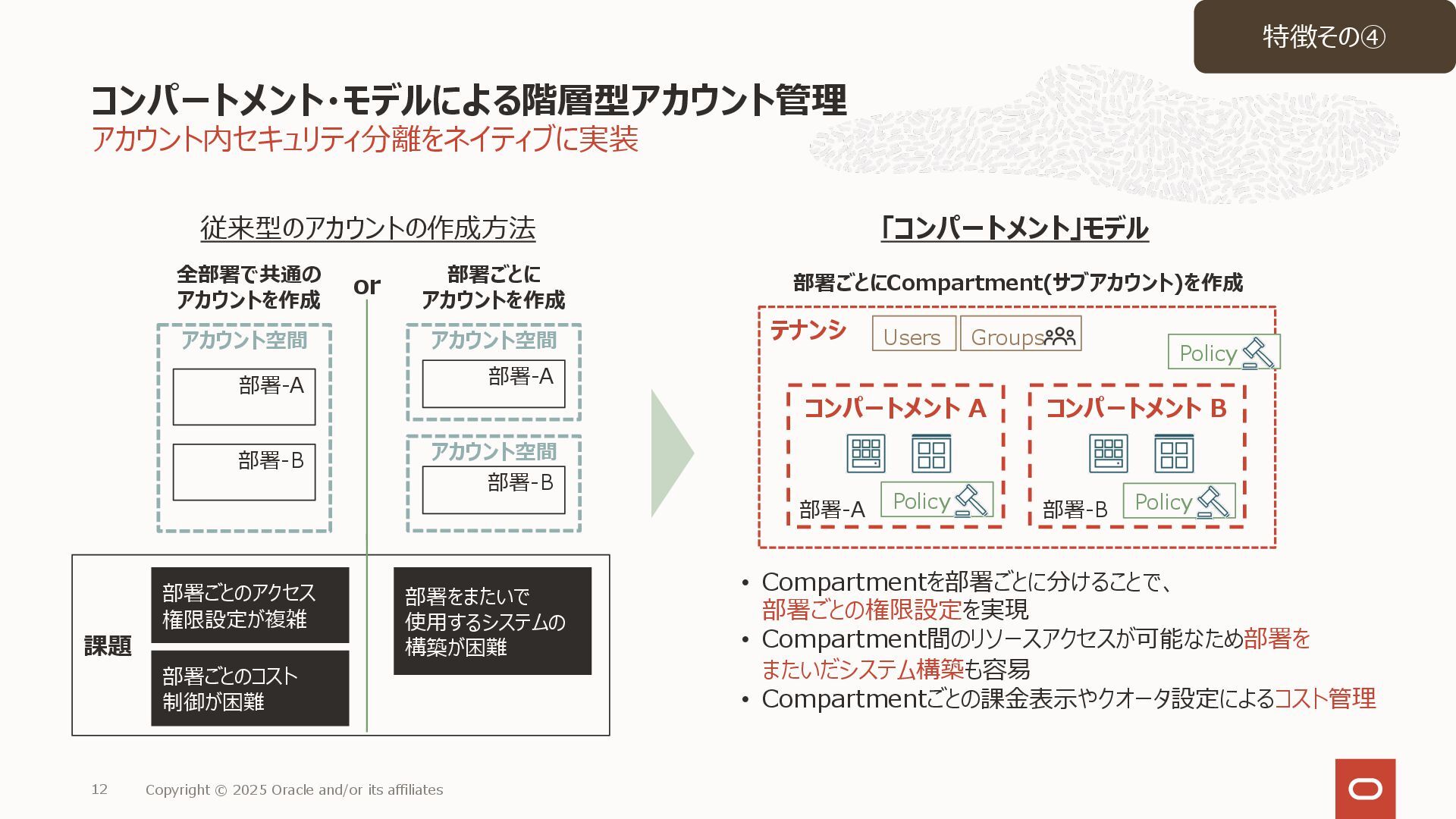 特徴その④

コンパートメント・モデルによる階層型アカウント管理
アカウント内セキュリティ分離をネイティブに実装

従来型のアカウントの作成方法

全部署で共通のアカウントを作成

or

部署ごとにアカウントを作成

アカウント空間
部署-A
部署-B

アカウント空間
部署-A

アカウント空間
部署-B

課題
部署ごとのアクセス権限設定が複雑
部署ごとのコスト制御が困難
部署をまたいで使用するシステムの構築が困難

「コンパートメント」モデル

部署ごとにCompartment(サブアカウント)を作成

テナンシ
Users
Groups
Policy

コンパートメント A
部署-A
Policy

コンパートメント B
部署-B
Policy

• Compartmentを部署ごとに分けることで、部署ごとの権限設定を実現
• Compartment間のリソースアクセスが可能なため部署をまたいだシステム構築も容易
• Compartmentごとの課金表示やクオータ設定によるコスト管理

12 Copyright © 2025 Oracle and/or its affiliates